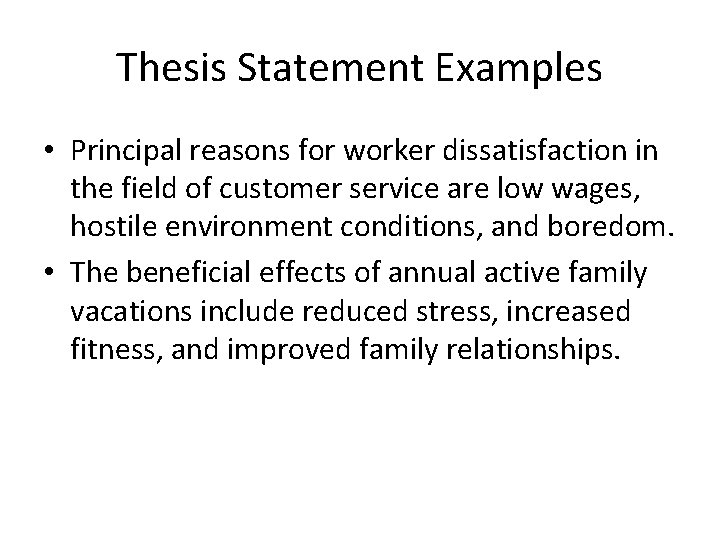 Thesis Statement Examples

• Principal reasons for worker dissatisfaction in the field of customer service are low wages, hostile environment conditions, and boredom.

• The beneficial effects of annual active family vacations include reduced stress, increased fitness, and improved family relationships.